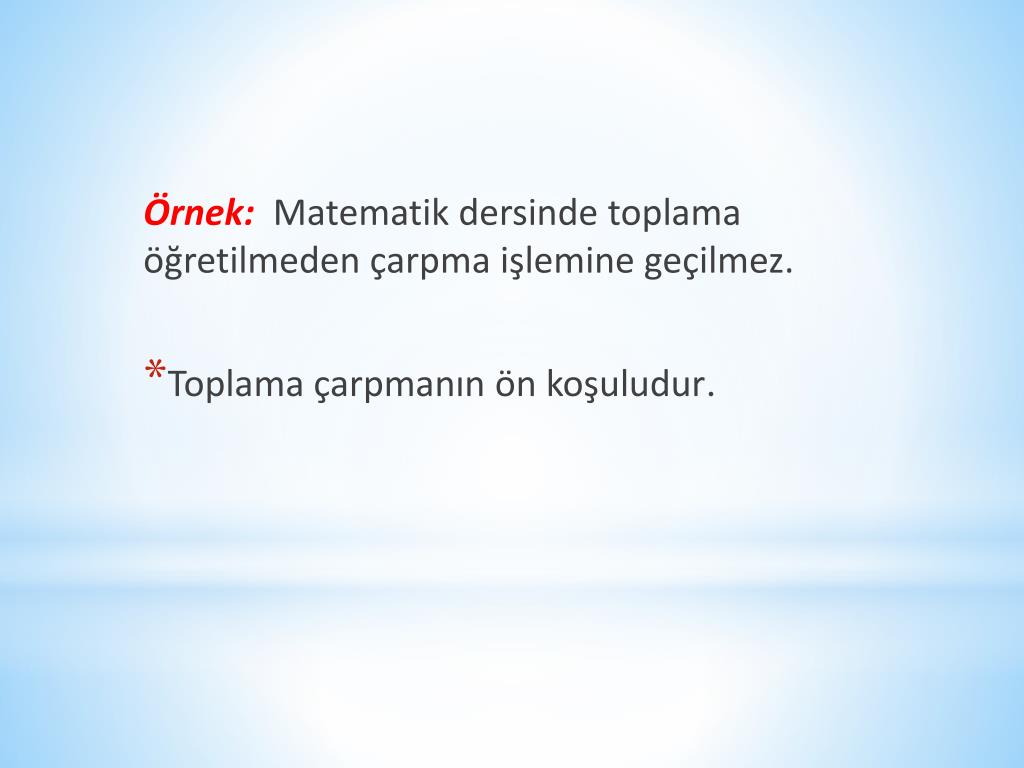 Örnek: Matematik dersinde toplama öğretilmeden çarpma işlemine geçilmez.

*Toplama çarpmanın ön koşuludur.